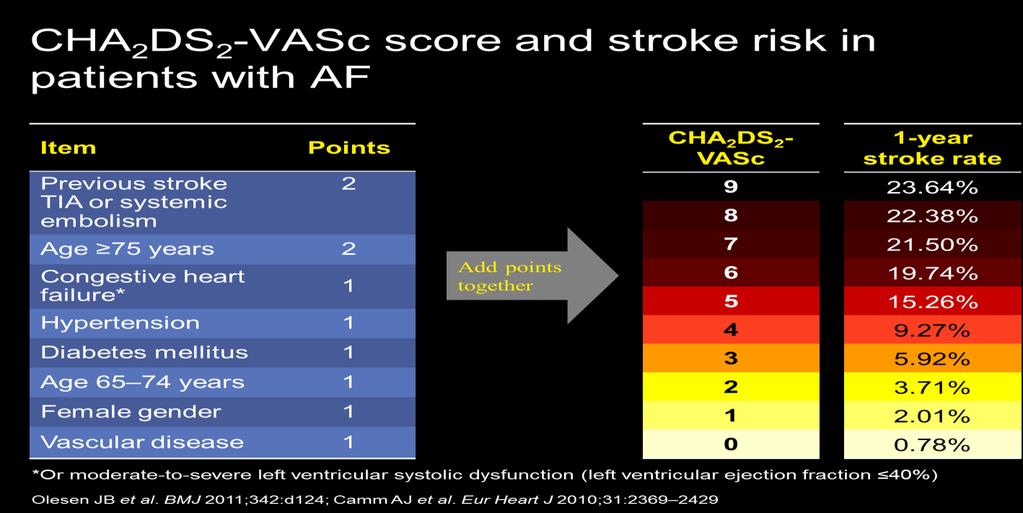 $CHA_2DS_2$-VASc score and stroke risk in patients with AF

| Item | Points |
|---|---|
| Previous stroke TIA or systemic embolism | 2 |
| Age ≥75 years | 2 |
| Congestive heart failure* | 1 |
| Hypertension | 1 |
| Diabetes mellitus | 1 |
| Age 65–74 years | 1 |
| Female gender | 1 |
| Vascular disease | 1 |

Add points together

| $CHA_2DS_2$-VASc | 1-year stroke rate |
|---|---|
| 9 | 23.64% |
| 8 | 22.38% |
| 7 | 21.50% |
| 6 | 19.74% |
| 5 | 15.26% |
| 4 | 9.27% |
| 3 | 5.92% |
| 2 | 3.71% |
| 1 | 2.01% |
| 0 | 0.78% |

*Or moderate-to-severe left ventricular systolic dysfunction (left ventricular ejection fraction ≤40%)

Olesen JB et al. BMJ 2011;342:d124; Camm AJ et al. Eur Heart J 2010;31:2369–2429